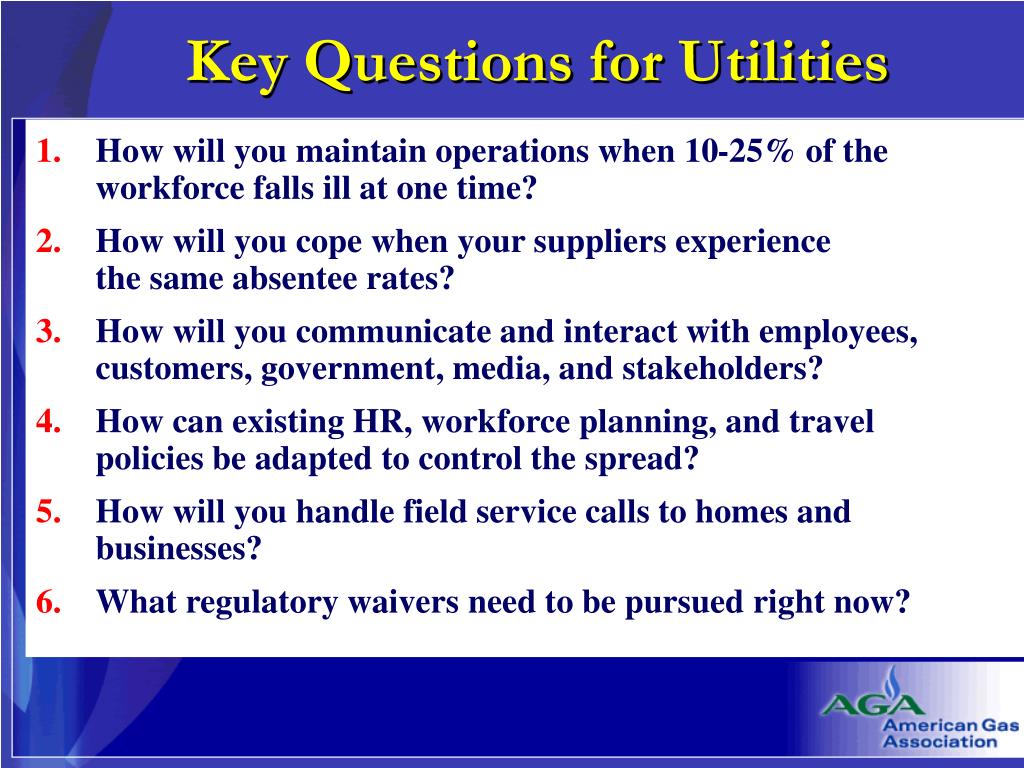 Key Questions for Utilities

1. How will you maintain operations when 10-25% of the workforce falls ill at one time?

2. How will you cope when your suppliers experience the same absentee rates?

3. How will you communicate and interact with employees, customers, government, media, and stakeholders?

4. How can existing HR, workforce planning, and travel policies be adapted to control the spread?

5. How will you handle field service calls to homes and businesses?

6. What regulatory waivers need to be pursued right now?

AGA
American Gas Association